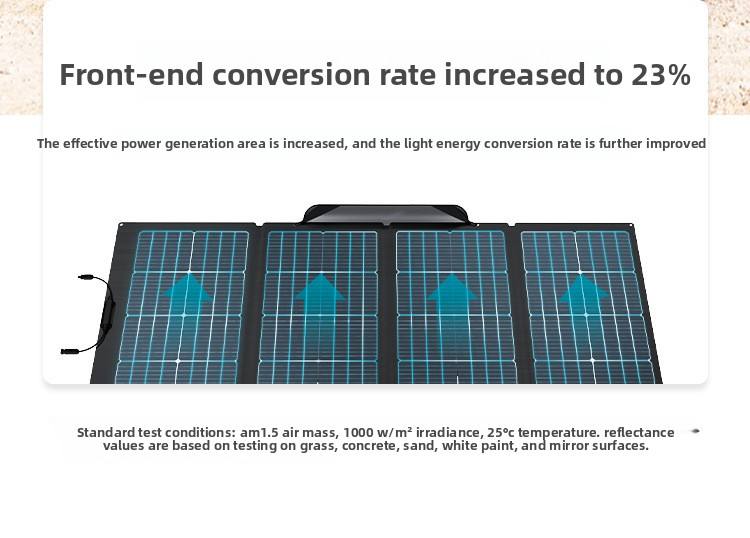 Front-end conversion rate increased to 23%

The effective power generation area is increased, and the light energy conversion rate is further improved

Standard test conditions: am1.5 air mass, 1000 w/m² irradiance, 25°c temperature. reflectance values are based on testing on grass, concrete, sand, white paint, and mirror surfaces.